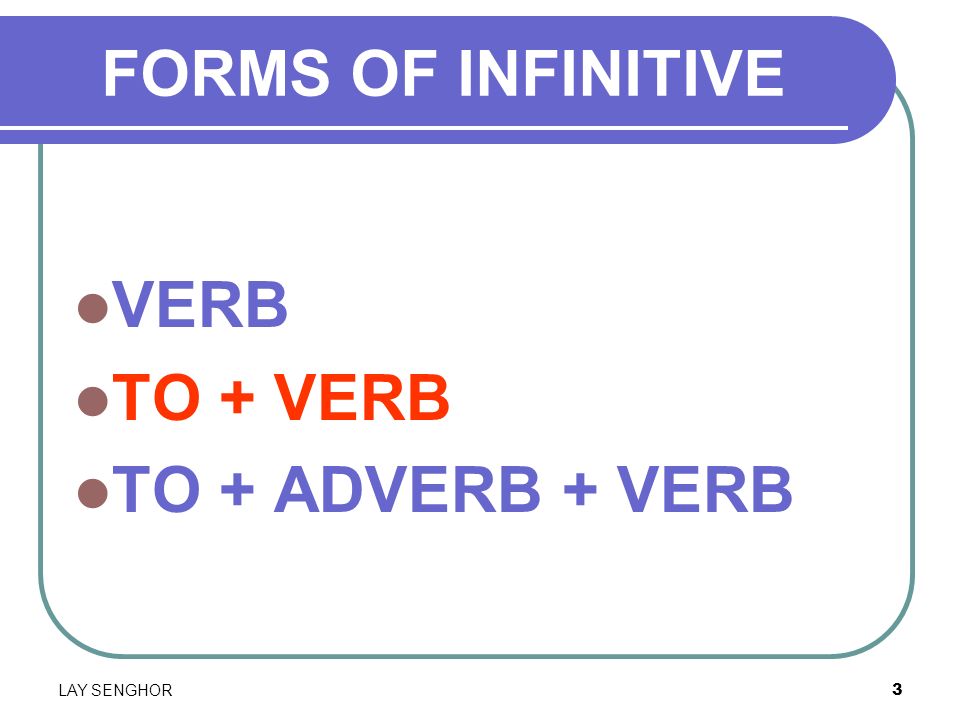 FORMS OF INFINITIVE

- VERB
- TO + VERB
- TO + ADVERB + VERB

LAY SENGHOR

3